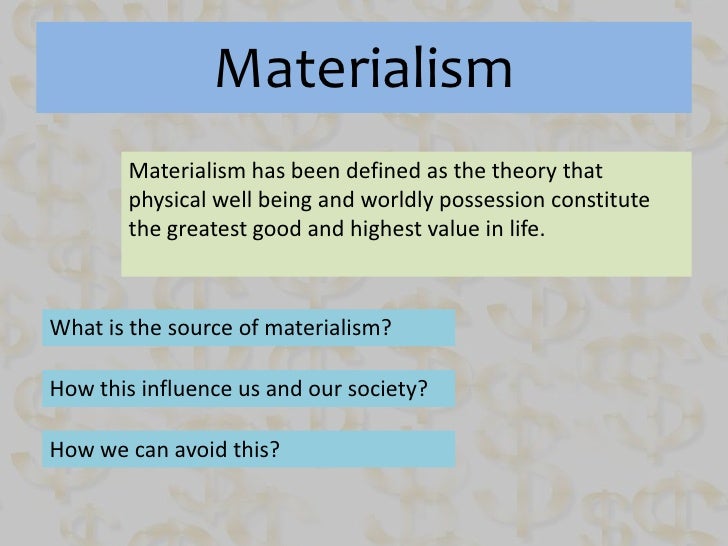 Materialism

Materialism has been defined as the theory that physical well being and worldly possession constitute the greatest good and highest value in life.

What is the source of materialism?

How this influence us and our society?

How we can avoid this?